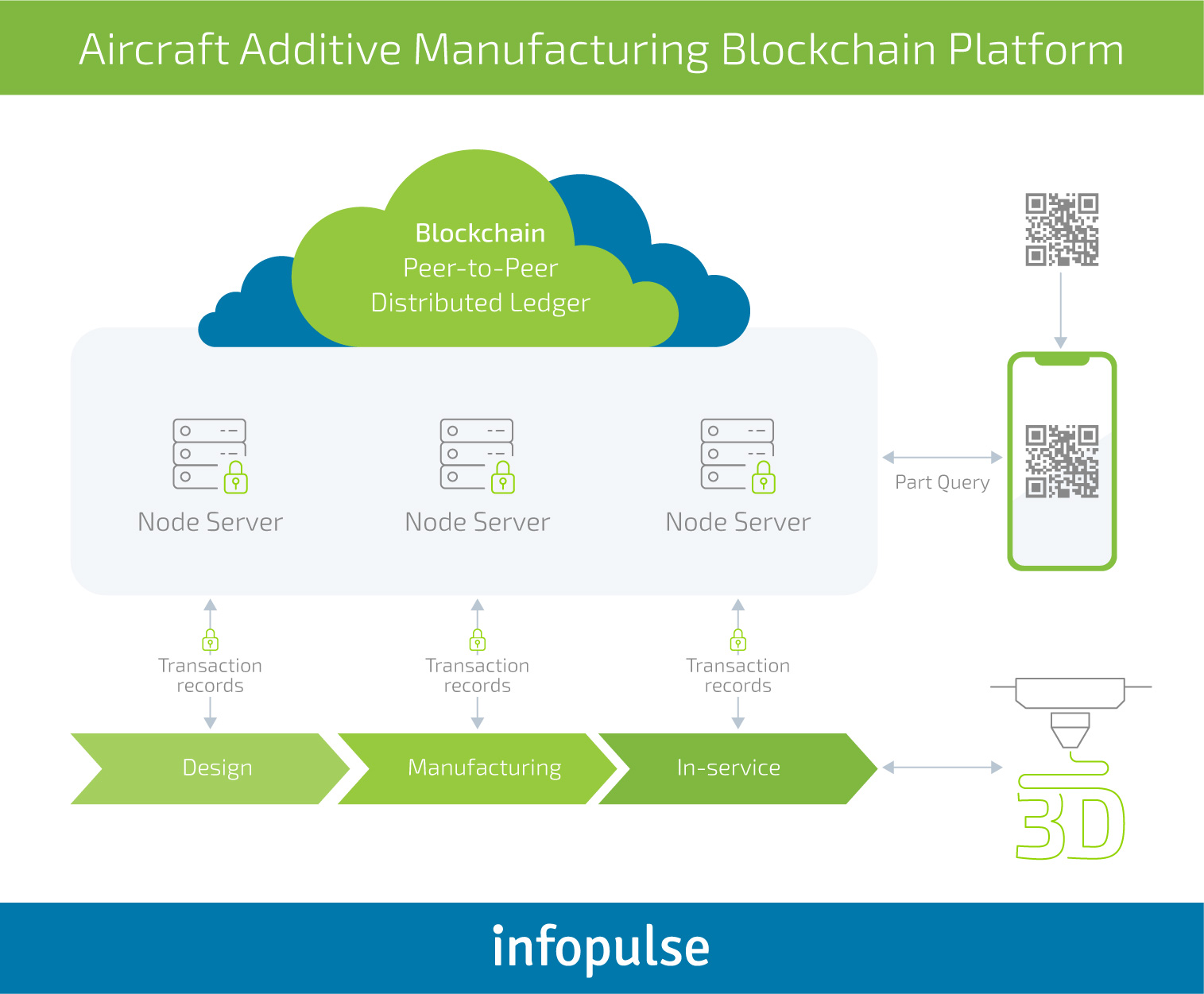 Aircraft Additive Manufacturing Blockchain Platform

Blockchain
Peer-to-Peer
Distributed Ledger

Node Server

Node Server

Node Server

Part Query

Transaction records

Transaction records

Transaction records

Design

Manufacturing

In-service

3D

infopulse